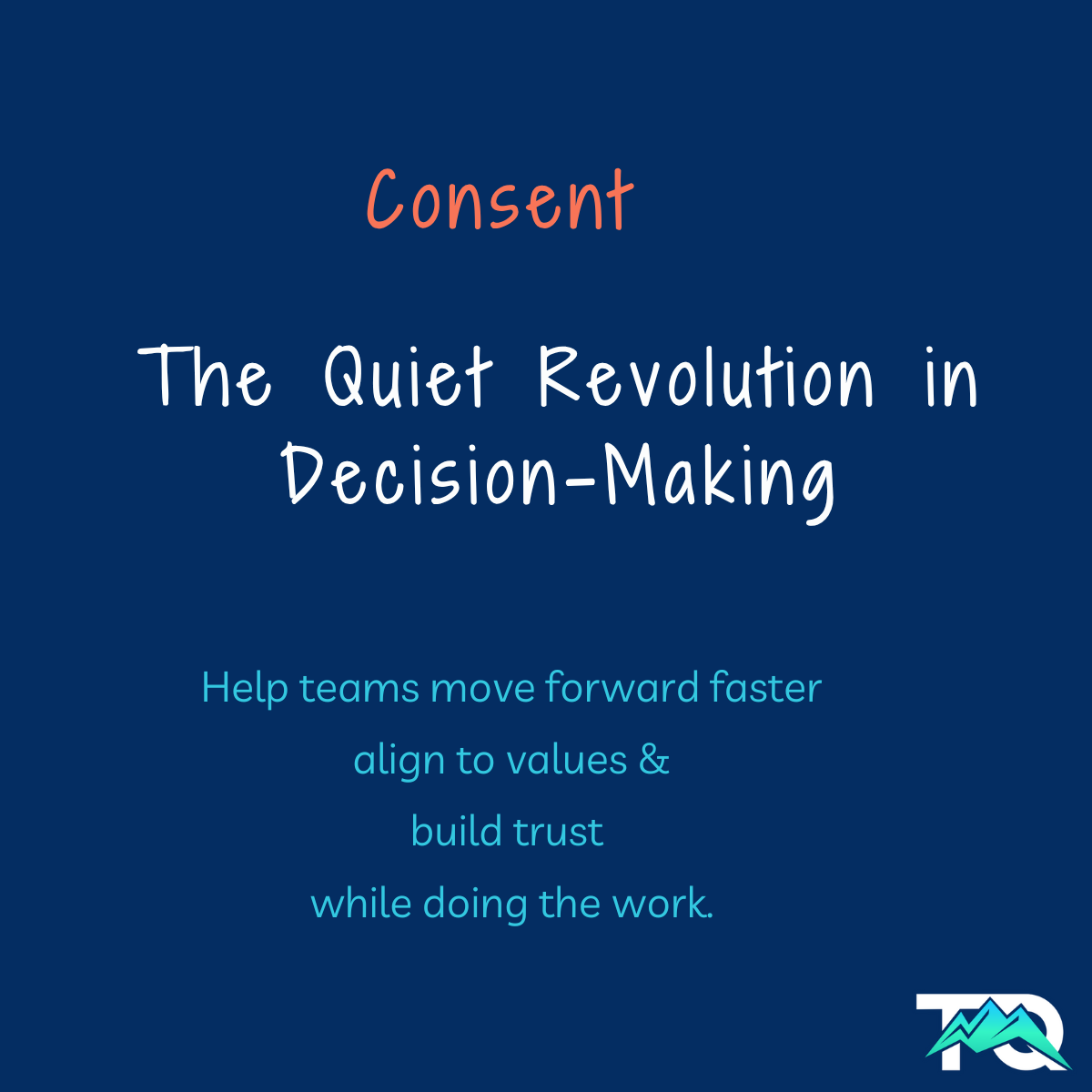 Consent

The Quiet Revolution in Decision-Making

Help teams move forward faster
align to values &
build trust
while doing the work.

TQ